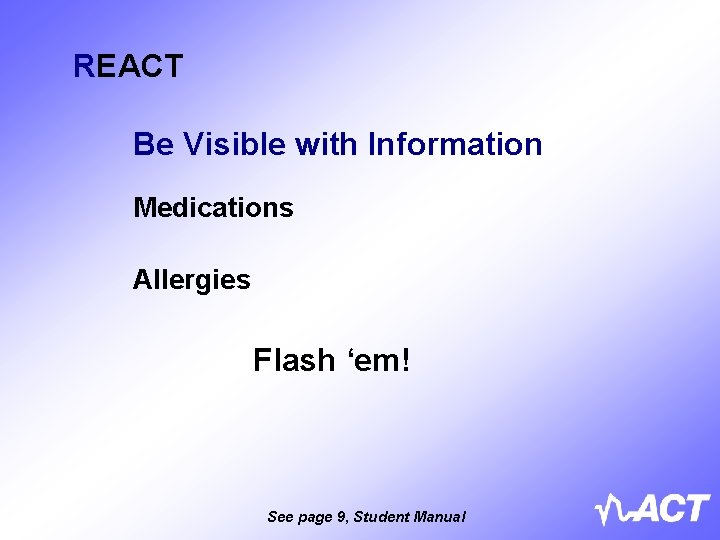 REACT

Be Visible with Information

Medications

Allergies

Flash ‘em!

See page 9, Student Manual

ACT